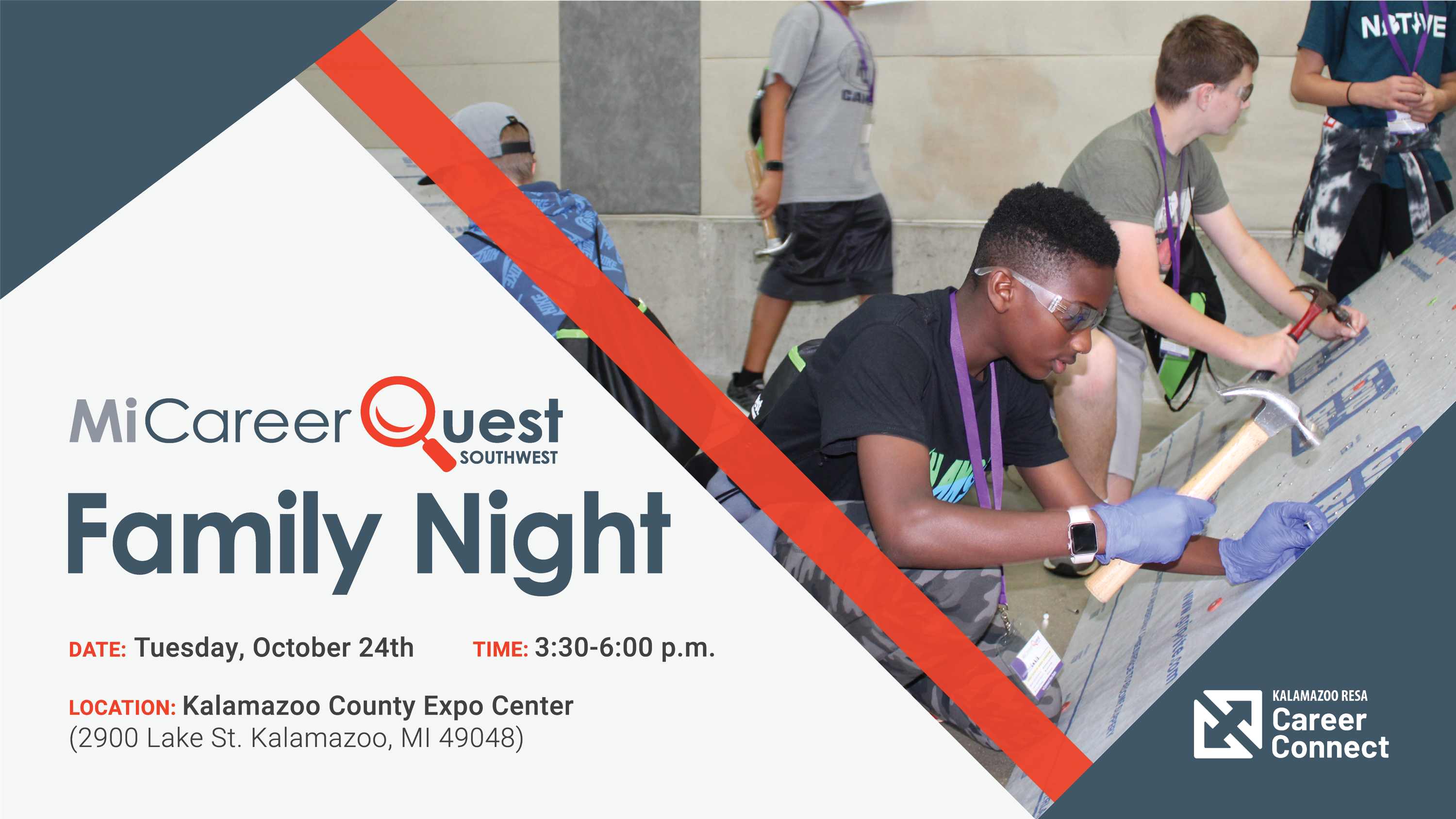 NATIVE

MiCareerQuest
SOUTHWEST

Family Night

DATE: Tuesday, October 24th TIME: 3:30-6:00 p.m.

LOCATION: Kalamazoo County Expo Center
(2900 Lake St. Kalamazoo, MI 49048)

KALAMAZOO RESA
Career Connect